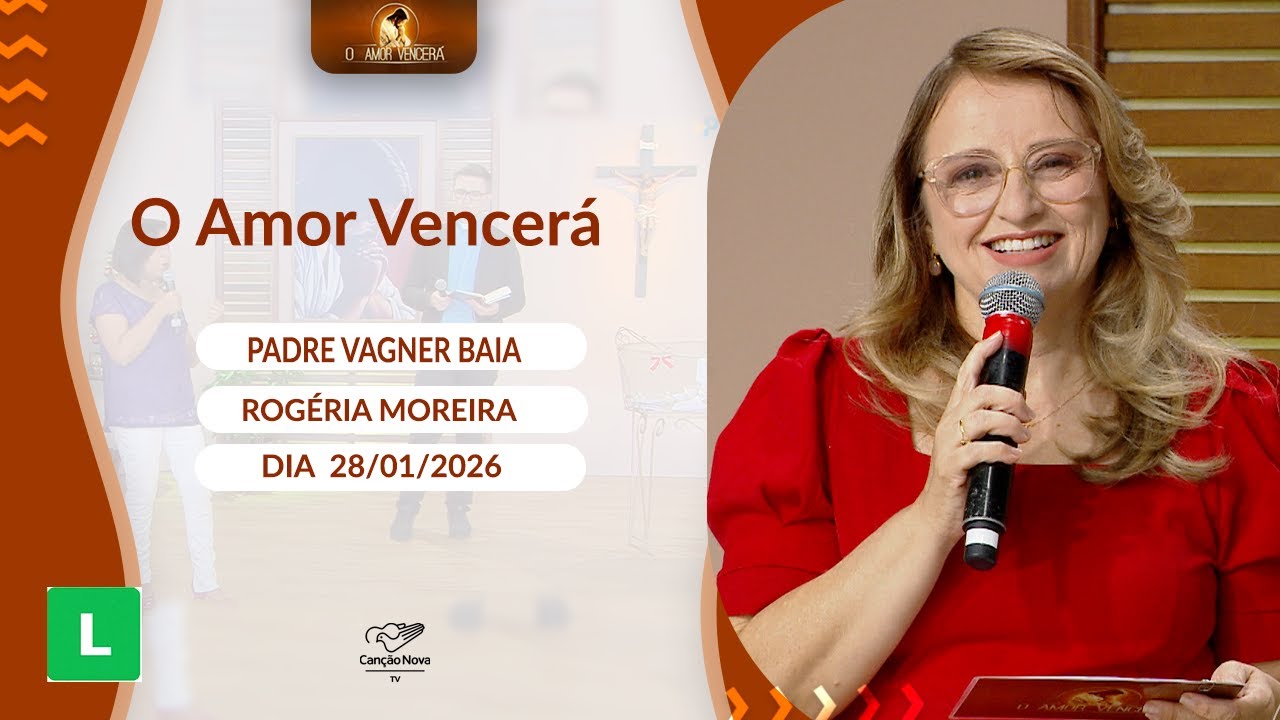 O AMOR VENCERÁ

O Amor Vencerá

PADRE VAGNER BAIA

ROGÉRIA MOREIRA

DIA 28/01/2026

L

Canção Nova
TV